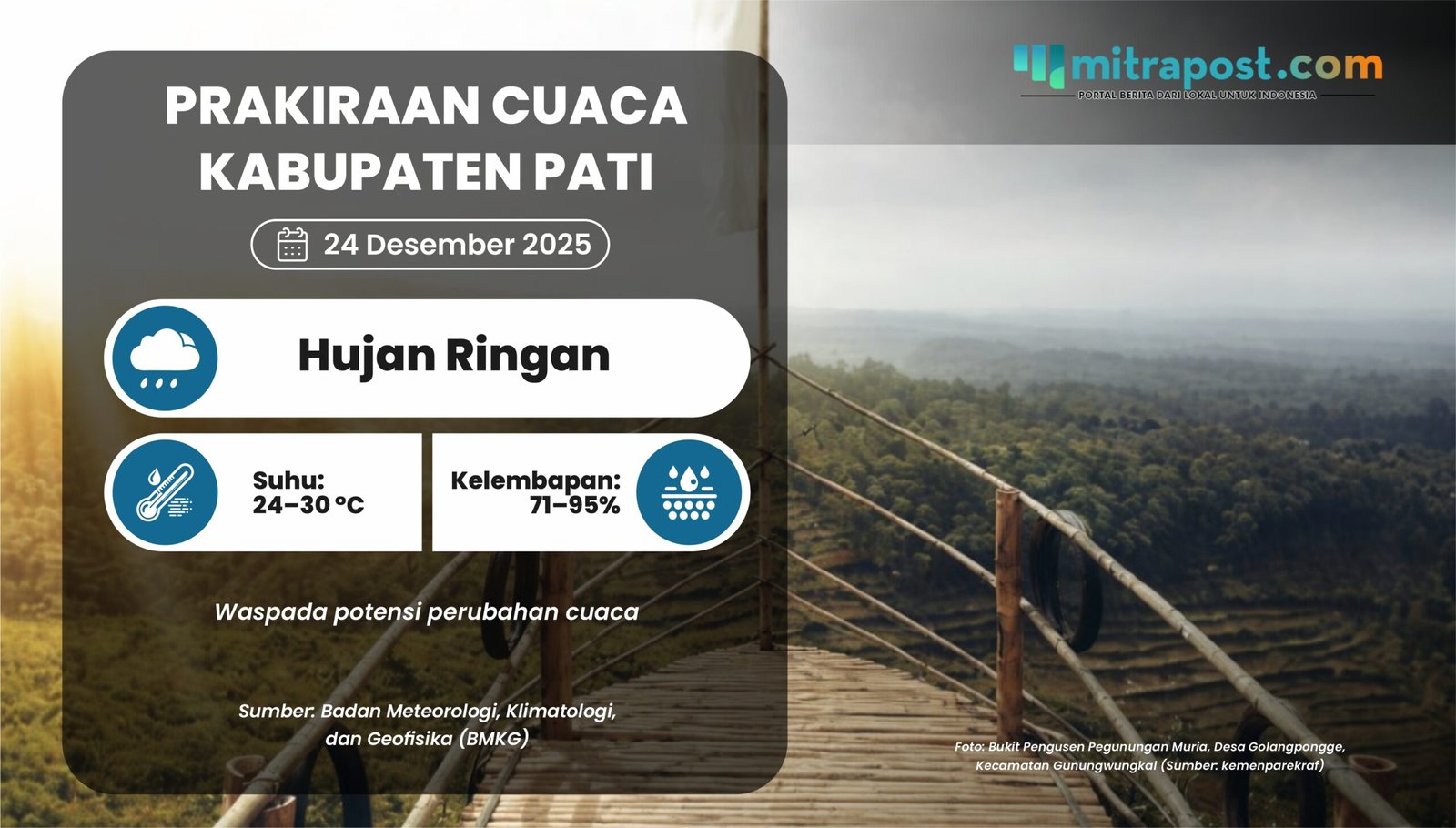 mitrapost.com
PORTAL BERITA DARI LOKAL UNTUK INDONESIA

PRAKIRAAN CUACA KABUPATEN PATI

24 Desember 2025

Hujan Ringan

Suhu:
24–30 °C

Kelembapan:
71–95%

Waspada potensi perubahan cuaca

Sumber: Badan Meteorologi, Klimatologi, dan Geofisika (BMKG)

Foto: Bukit Pengusen Pegunungan Muria, Desa Golangpongge, Kecamatan Gunungwungkal (Sumber: kemenparekraf)